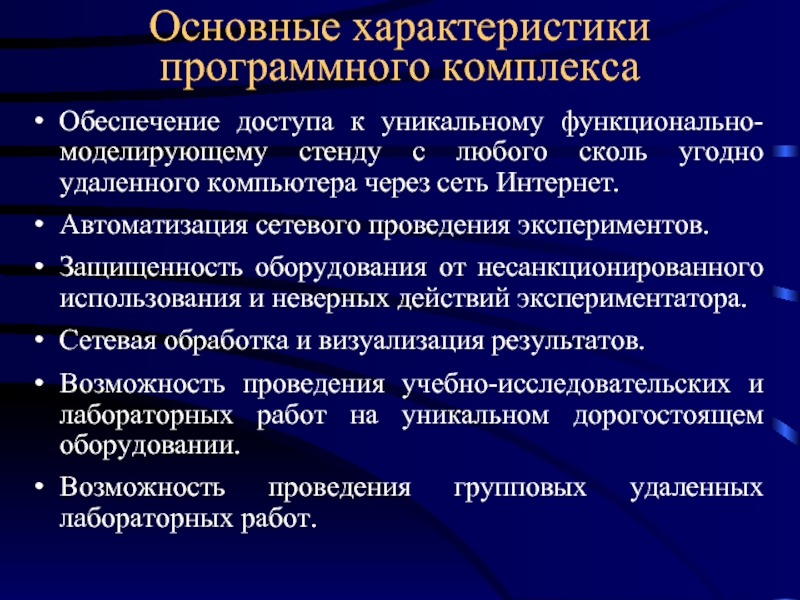 Основные характеристики программного комплекса

• Обеспечение доступа к уникальному функционально-моделирующему стенду с любого сколь угодно удаленного компьютера через сеть Интернет.

• Автоматизация сетевого проведения экспериментов.

• Защищенность оборудования от несанкционированного использования и неверных действий экспериментатора.

• Сетевая обработка и визуализация результатов.

• Возможность проведения учебно-исследовательских и лабораторных работ на уникальном дорогостоящем оборудовании.

• Возможность проведения групповых удаленных лабораторных работ.